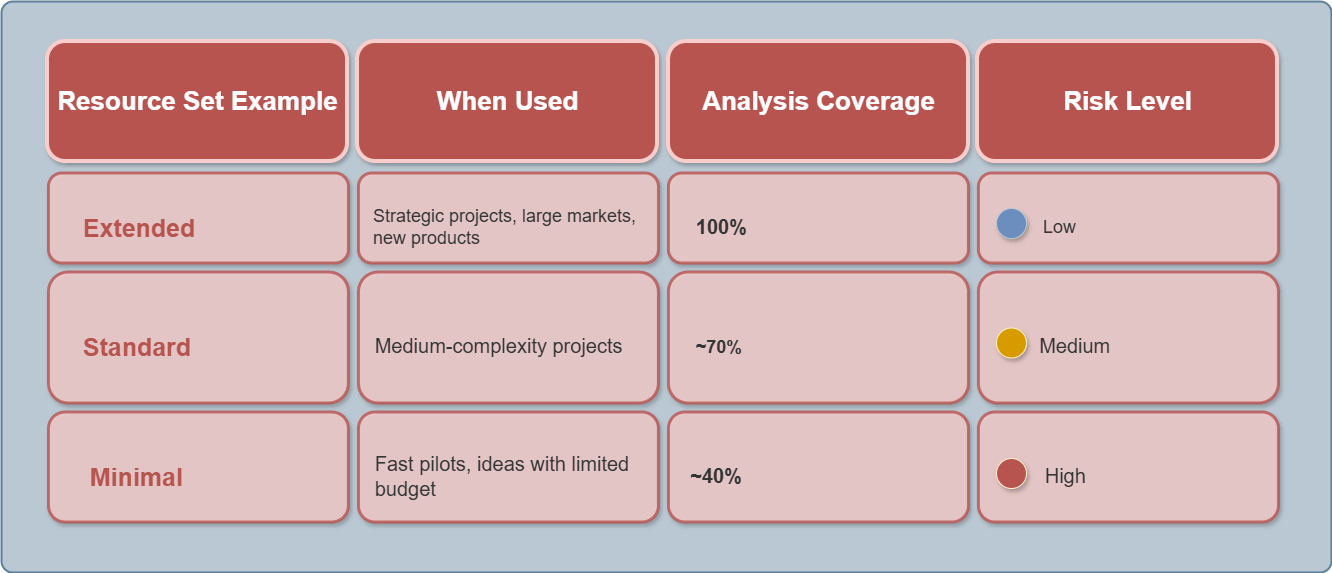 | Resource Set Example | When Used | Analysis Coverage | Risk Level |
|---|---|---|---|
| Extended | Strategic projects, large markets, new products | 100% | Low |
| Standard | Medium-complexity projects | ~70% | Medium |
| Minimal | Fast pilots, ideas with limited budget | ~40% | High |